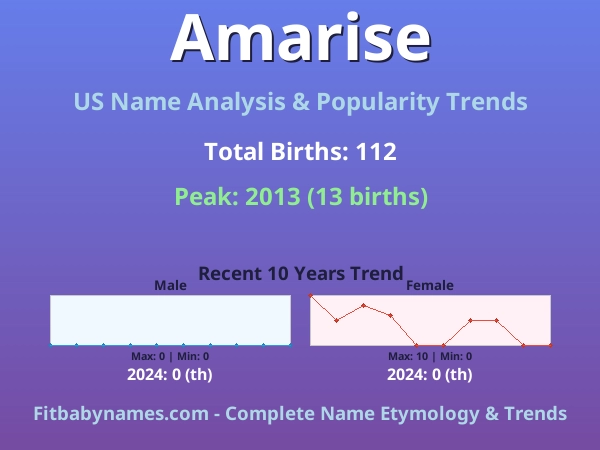 Amarise

US Name Analysis & Popularity Trends

Total Births: 112

Peak: 2013 (13 births)

Recent 10 Years Trend

Male

Max: 0 | Min: 0

2024: 0 (th)

Female

Max: 10 | Min: 0

2024: 0 (th)

Fitbabynames.com - Complete Name Etymology & Trends